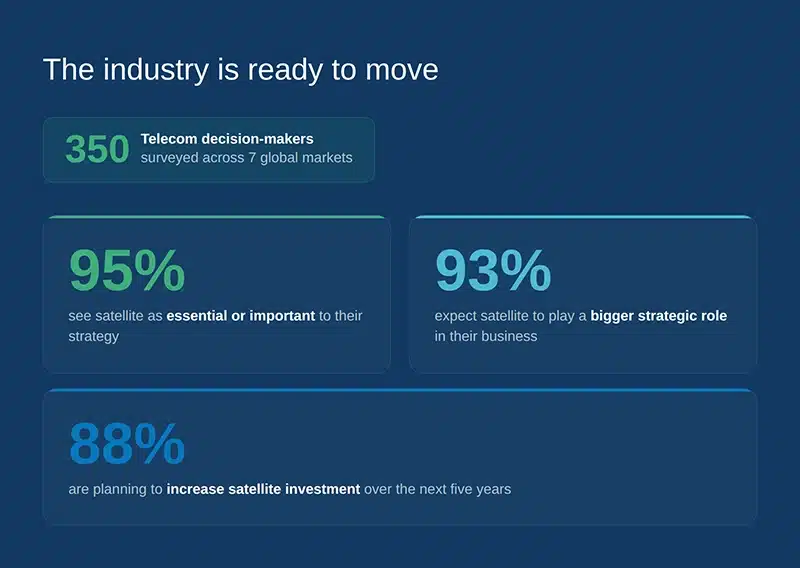 The industry is ready to move

350 Telecom decision-makers surveyed across 7 global markets

95%
see satellite as essential or important to their strategy

93%
expect satellite to play a bigger strategic role in their business

88%
are planning to increase satellite investment over the next five years